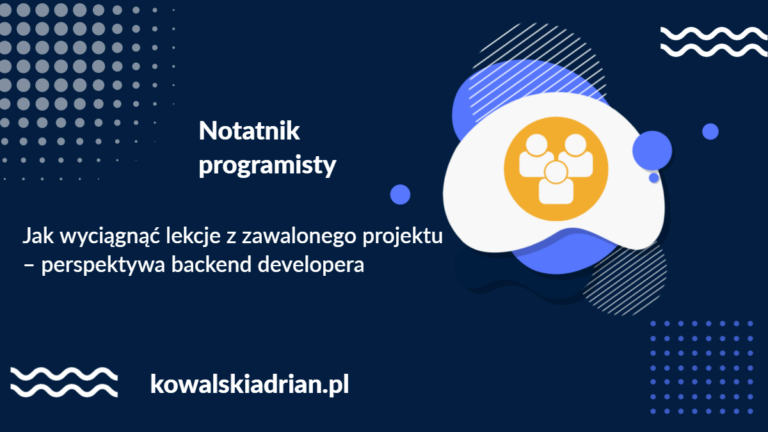 Notatnik programisty

Jak wyciągnąć lekcje z zawalonego projektu – perspektywa backend developera

kowalskiadrian.pl